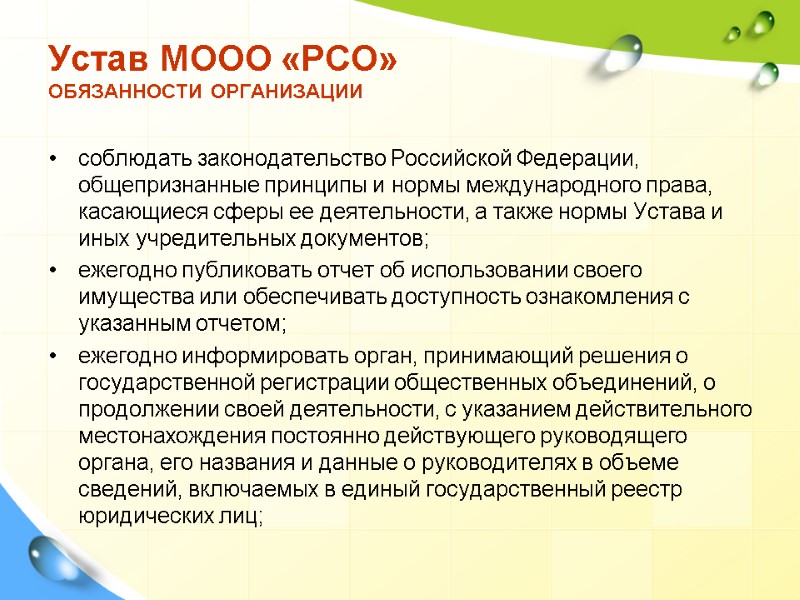 Устав МООО «РСО»
ОБЯЗАННОСТИ ОРГАНИЗАЦИИ

• соблюдать законодательство Российской Федерации, общепризнанные принципы и нормы международного права, касающиеся сферы ее деятельности, а также нормы Устава и иных учредительных документов;

• ежегодно публиковать отчет об использовании своего имущества или обеспечивать доступность ознакомления с указанным отчетом;

• ежегодно информировать орган, принимающий решения о государственной регистрации общественных объединений, о продолжении своей деятельности, с указанием действительного местонахождения постоянно действующего руководящего органа, его названия и данные о руководителях в объеме сведений, включаемых в единый государственный реестр юридических лиц;